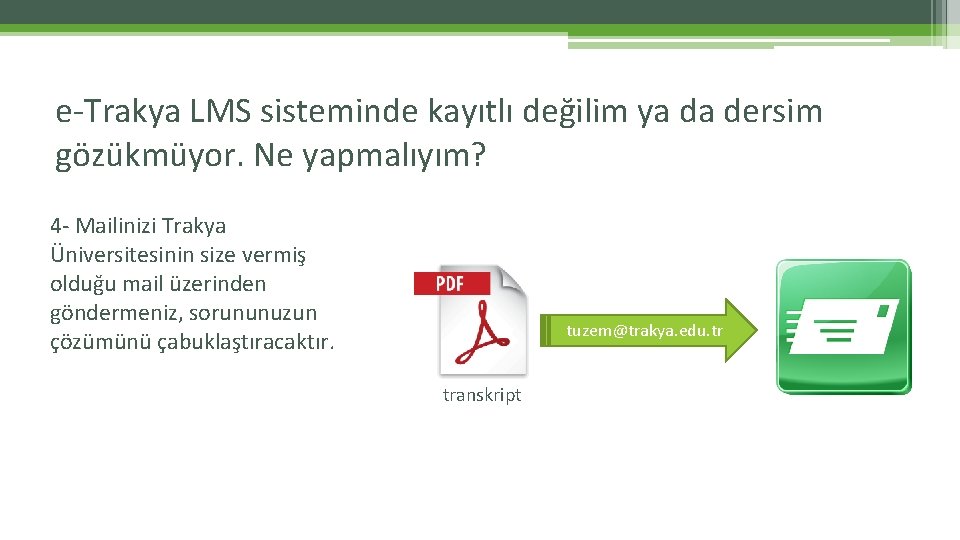 e-Trakya LMS sisteminde kayıtlı değilim ya da dersim gözükmüyor. Ne yapmalıyım?

4- Mailinizi Trakya Üniversitesinin size vermiş olduğu mail üzerinden göndermeniz, sorununuzun çözümünü çabuklaştıracaktır.

PDF

transkript

tuzem@trakya.edu.tr